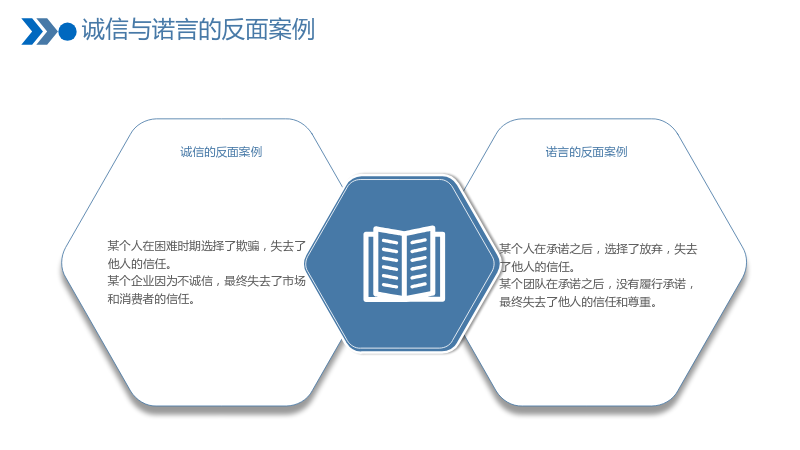 诚信与诺言的反面案例

诚信的反面案例

某个人在困难时期选择了欺骗，失去了他人的信任。
某个企业因为不诚信，最终失去了市场和消费者的信任。

诺言的反面案例

某个人在承诺之后，选择了放弃，失去了他人的信任。
某个团队在承诺之后，没有履行承诺，最终失去了他人的信任和尊重。